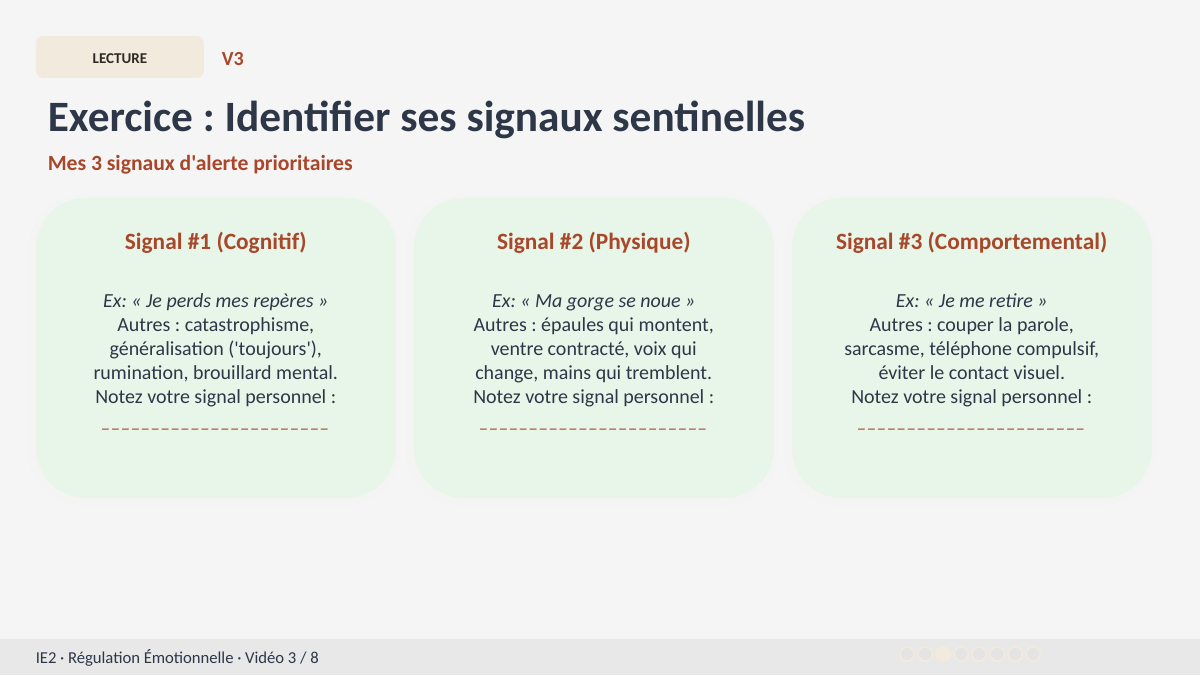 LECTURE V3

Exercice : Identifier ses signaux sentinelles

Mes 3 signaux d'alerte prioritaires

Signal #1 (Cognitif)

Ex: « Je perds mes repères »
Autres : catastrophisme, généralisation ('toujours'), rumination, brouillard mental.
Notez votre signal personnel :
________________________

Signal #2 (Physique)

Ex: « Ma gorge se noue »
Autres : épaules qui montent, ventre contracté, voix qui change, mains qui tremblent.
Notez votre signal personnel :
________________________

Signal #3 (Comportemental)

Ex: « Je me retire »
Autres : couper la parole, sarcasme, téléphone compulsif, éviter le contact visuel.
Notez votre signal personnel :
________________________

IE2 · Régulation Émotionnelle · Vidéo 3 / 8